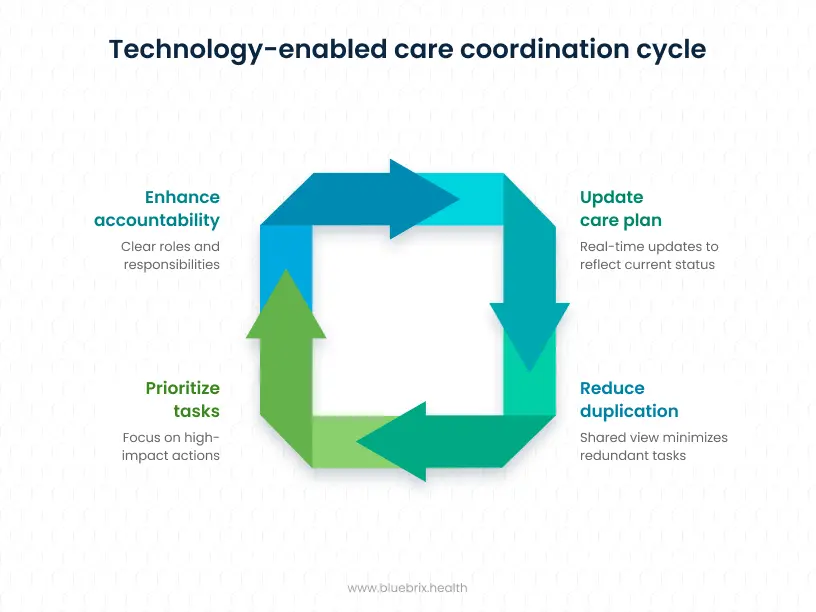 Technology-enabled care coordination cycle

Enhance accountability

Clear roles and responsibilities

Update care plan

Real-time updates to reflect current status

Prioritize tasks

Focus on high-impact actions

Reduce duplication

Shared view minimizes redundant tasks

www.bluebrix.health